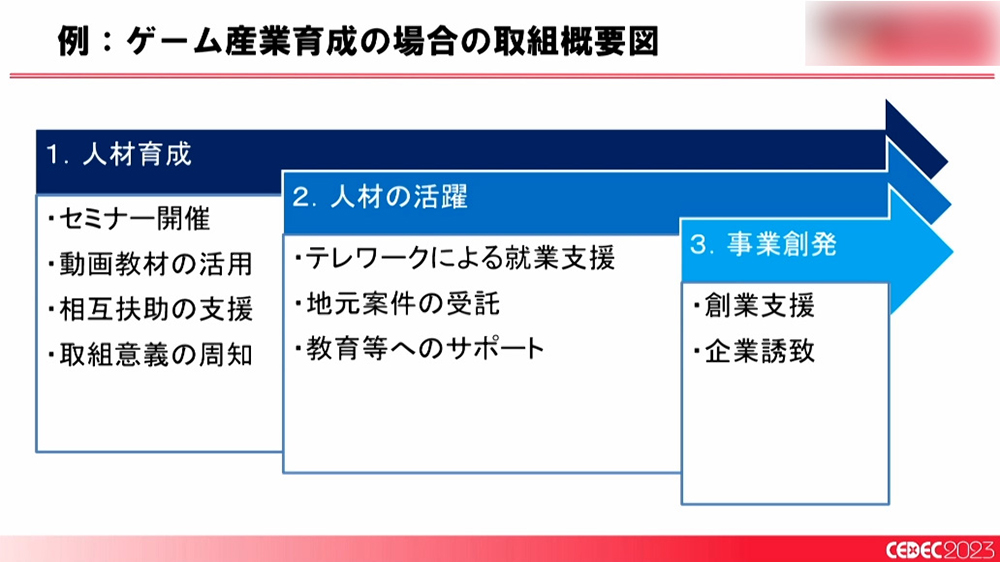 例：ゲーム産業育成の場合の取組概要図

1. 人材育成

・セミナー開催
・動画教材の活用
・相互扶助の支援
・取組意義の周知

2. 人材の活躍

・テレワークによる就業支援
・地元案件の受託
・教育等へのサポート

3. 事業創発

・創業支援
・企業誘致

CEDEC2023